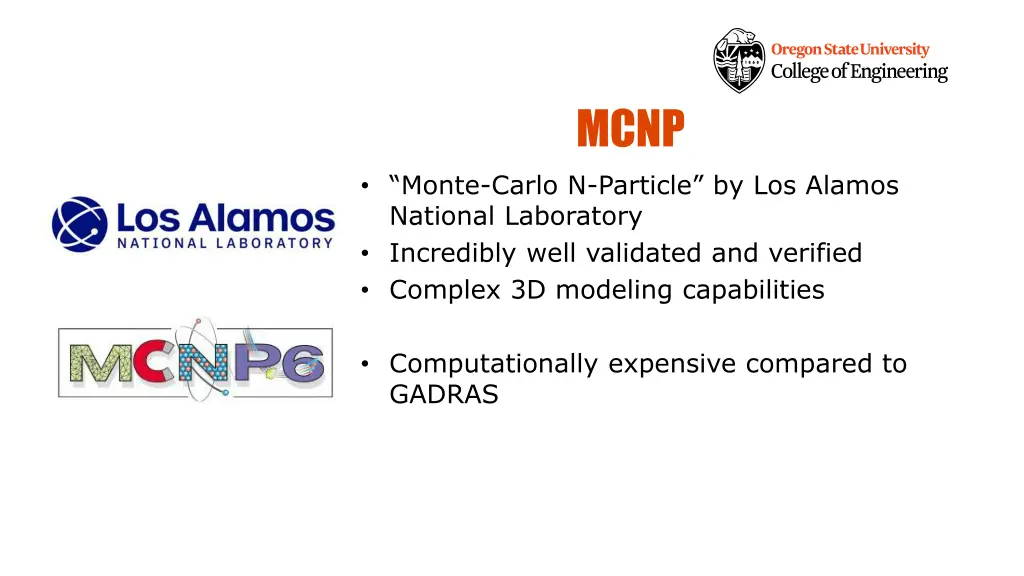 Oregon State University
College of Engineering

MCNP

Los Alamos
NATIONAL LABORATORY

MCNP6

• "Monte-Carlo N-Particle" by Los Alamos National Laboratory
• Incredibly well validated and verified
• Complex 3D modeling capabilities

• Computationally expensive compared to GADRAS